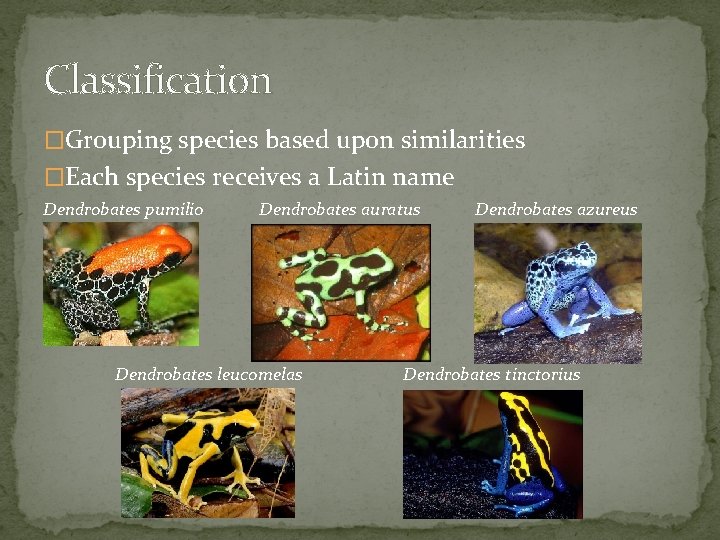 Classification

□Grouping species based upon similarities

□Each species receives a Latin name

Dendrobates pumilio

Dendrobates auratus

Dendrobates azureus

Dendrobates leucomelas

Dendrobates tinctorius